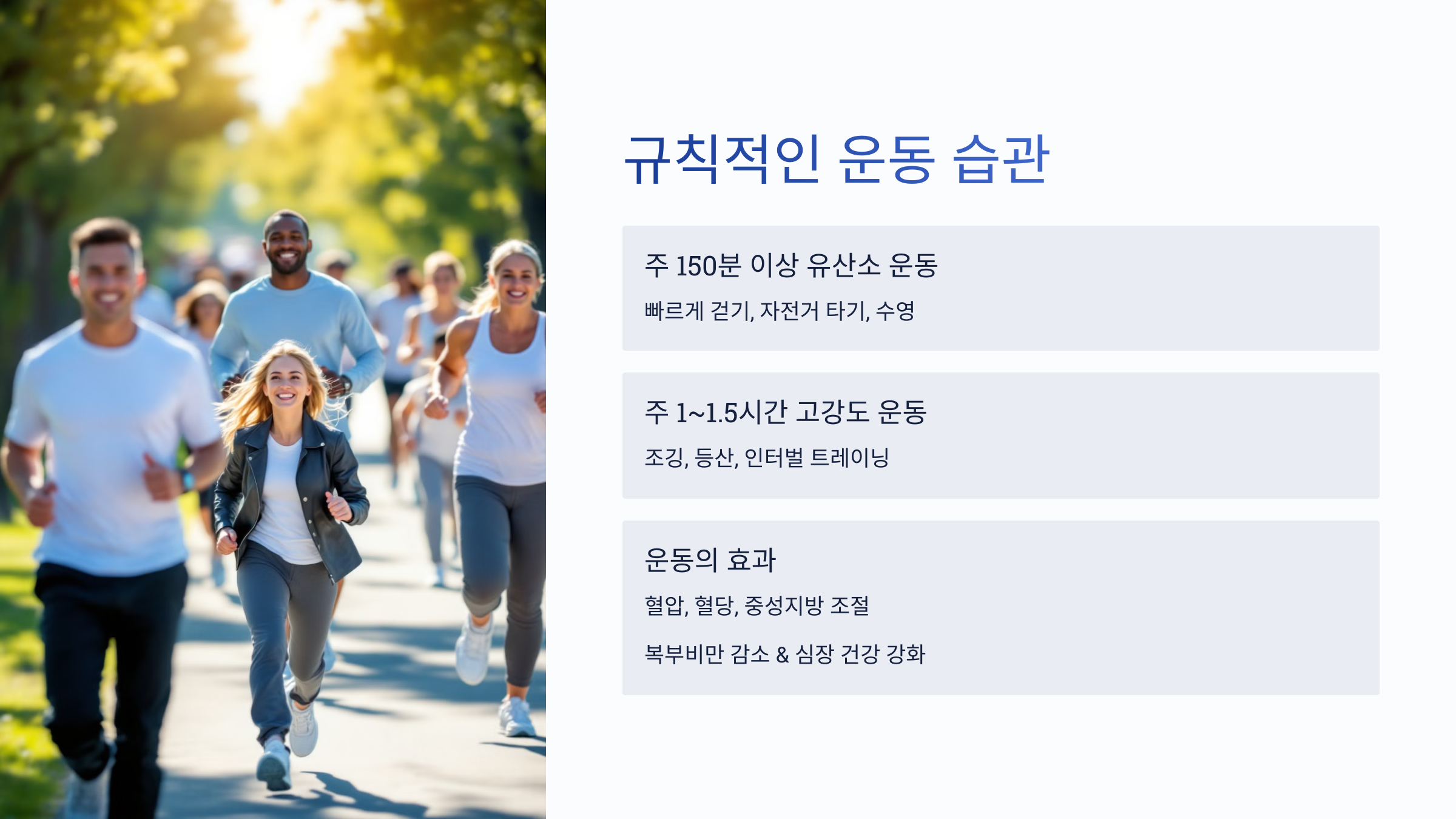 규칙적인 운동 습관

주 150분 이상 유산소 운동

빠르게 걷기, 자전거 타기, 수영

주 1~1.5시간 고강도 운동

조깅, 등산, 인터벌 트레이닝

운동의 효과

혈압, 혈당, 중성지방 조절

복부비만 감소 & 심장 건강 강화